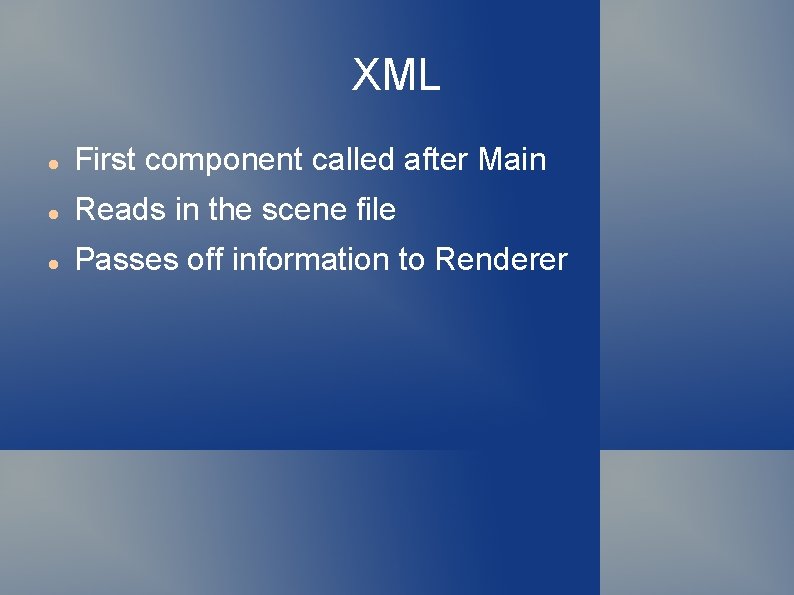 XML

- First component called after Main
- Reads in the scene file
- Passes off information to Renderer